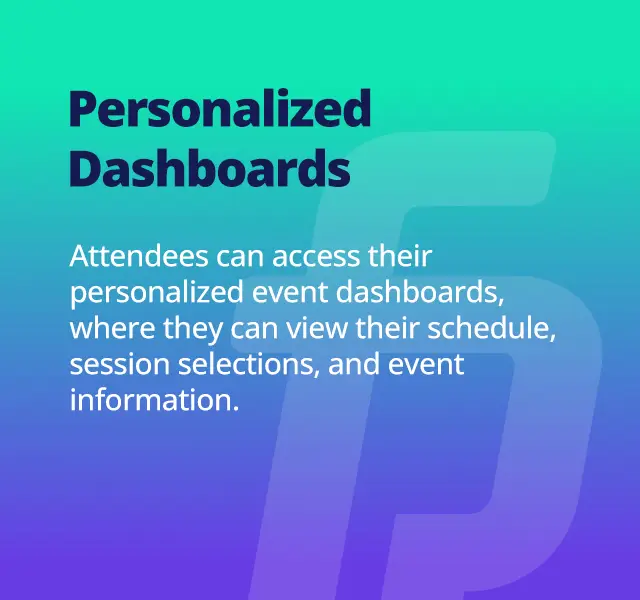 Personalized Dashboards

Attendees can access their personalized event dashboards, where they can view their schedule, session selections, and event information.